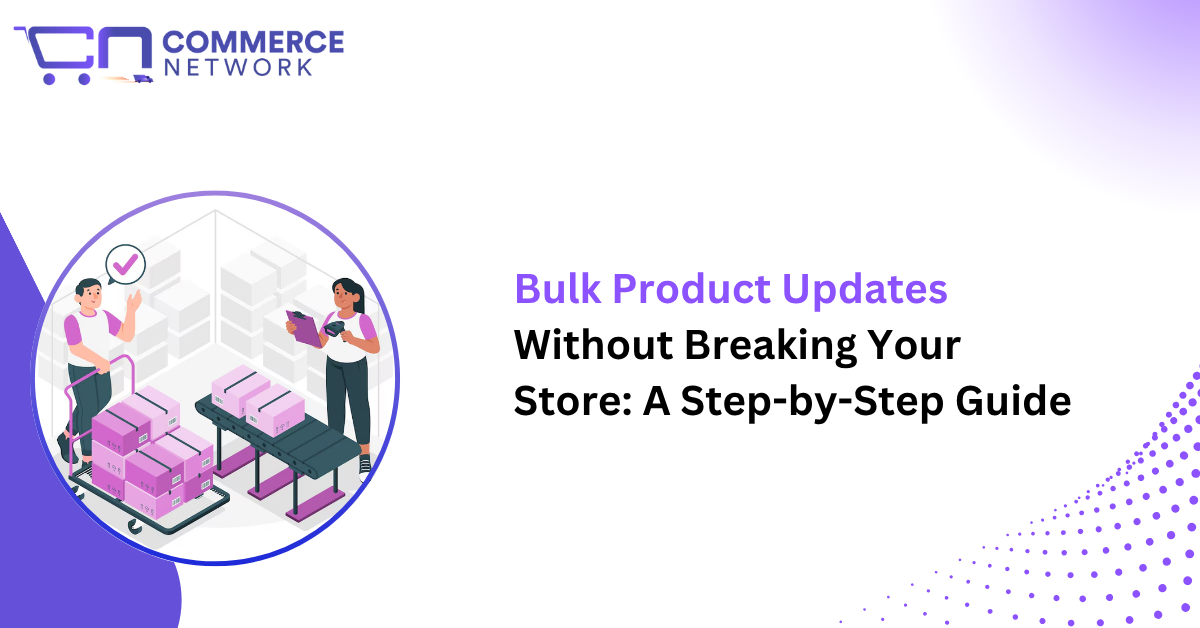 COMMERCE
NETWORK

Bulk Product Updates
Without Breaking Your
Store: A Step-by-Step Guide